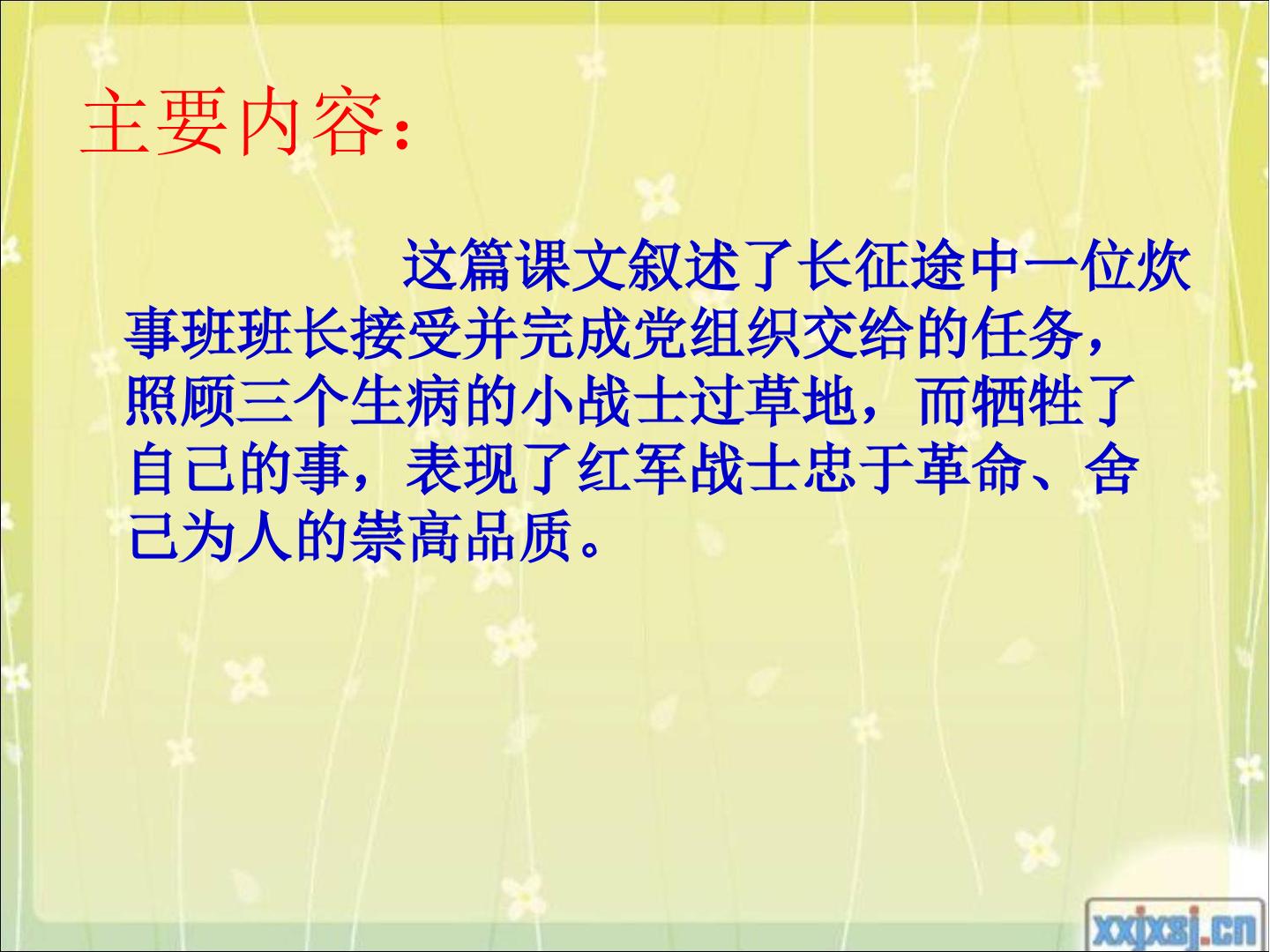 主要内容：

这篇课文叙述了长征途中一位炊事班班长接受并完成党组织交给的任务，照顾三个生病的小战士过草地，而牺牲了自己的事，表现了红军战士忠于革命、舍己为人的崇高品质。

xxjxsj.cn